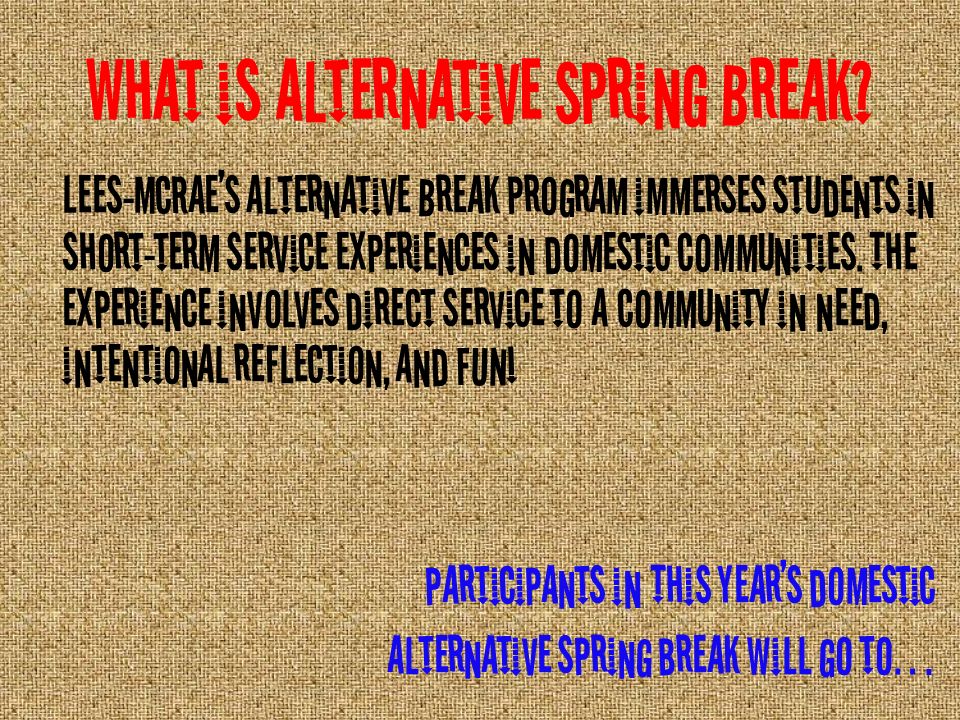 WHAT IS ALTERNATIVE SPRING BREAK?

LEES-MCRAE'S ALTERNATIVE BREAK PROGRAM IMMERSES STUDENTS IN SHORT-TERM SERVICE EXPERIENCES IN DOMESTIC COMMUNITIES. THE EXPERIENCE INVOLVES DIRECT SERVICE TO A COMMUNITY IN NEED, INTENTIONAL REFLECTION, AND FUN!

PARTICIPANTS IN THIS YEAR'S DOMESTIC ALTERNATIVE SPRING BREAK WILL GO TO. . .